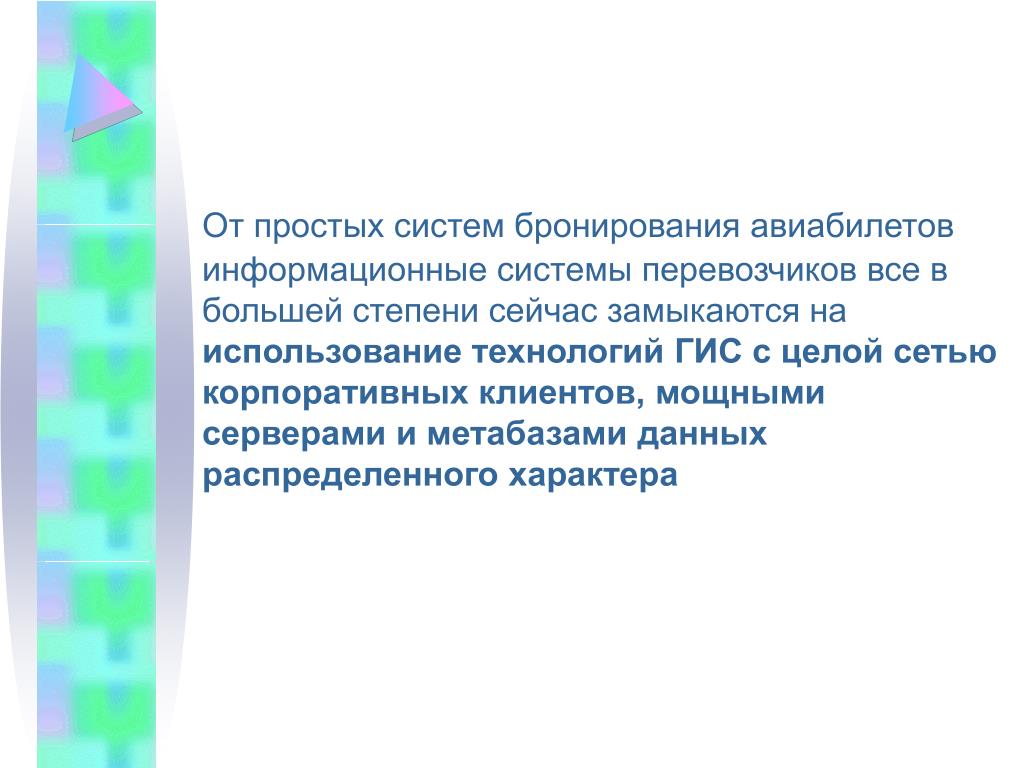 От простых систем бронирования авиабилетов информационные системы перевозчиков все в большей степени сейчас замыкаются на использование технологий ГИС с целой сетью корпоративных клиентов, мощными серверами и метабазами данных распределенного характера